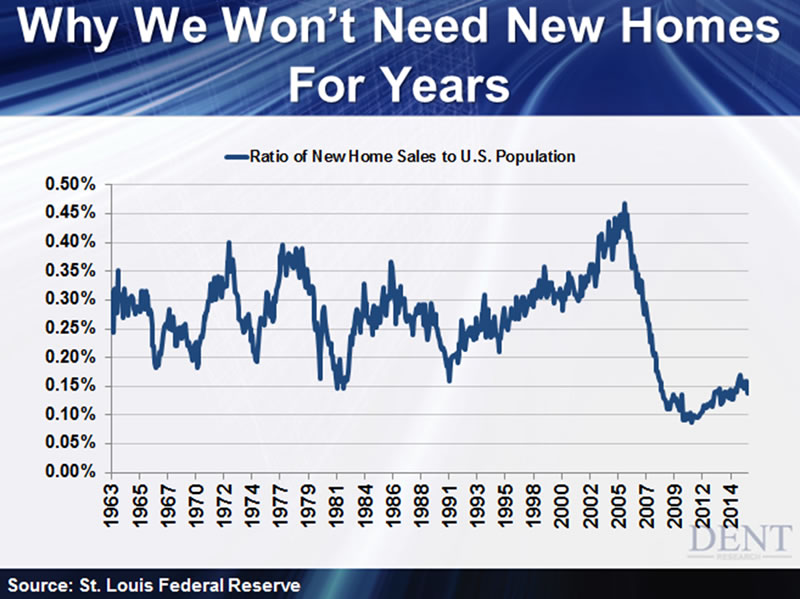 Why We Won't Need New Homes For Years

Ratio of New Home Sales to U.S. Population

0.50%
0.45%
0.40%
0.35%
0.30%
0.25%
0.20%
0.15%
0.10%
0.05%
0.00%

1963
1965
1967
1970
1972
1974
1977
1979
1981
1984
1986
1988
1991
1993
1995
1998
2000
2002
2005
2007
2009
2012
2014

DENT
RESEARCH

Source: St. Louis Federal Reserve